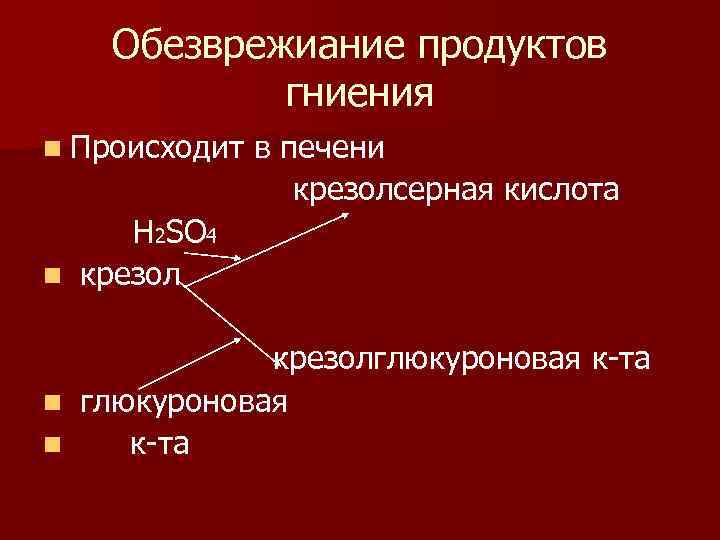 Обезврежиание продуктов гниения

Происходит в печени

крезолсерная кислота

$H_2SO_4$

крезол

крезолглюкуроновая к-та

глюкуроновая

к-та